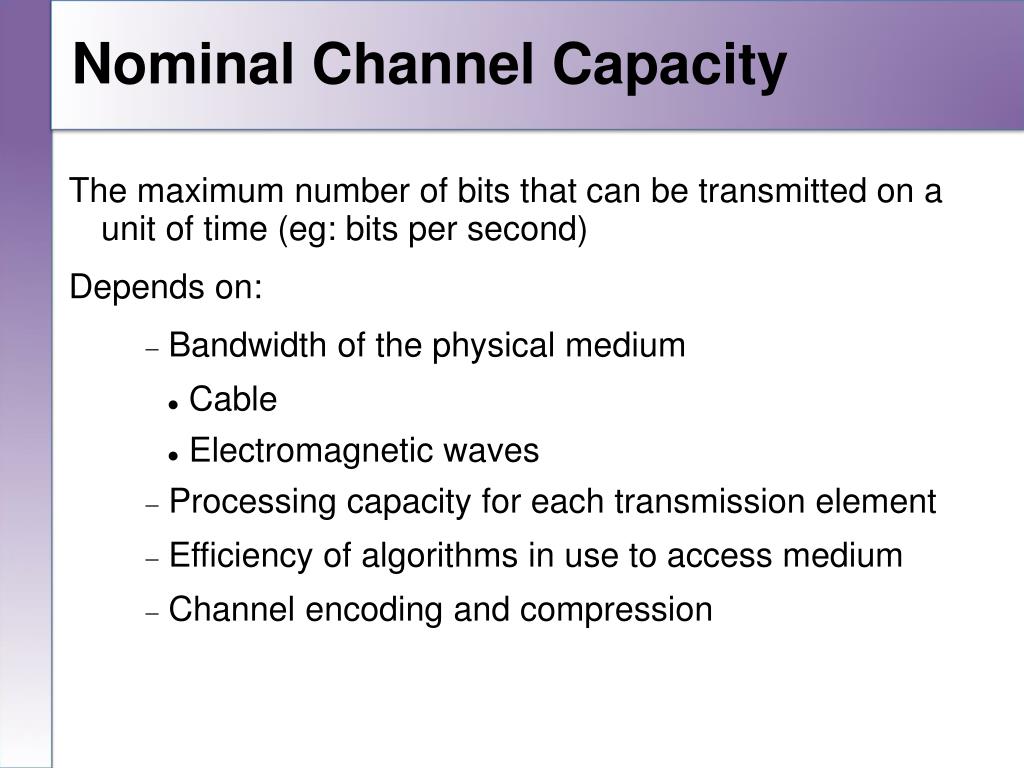 Nominal Channel Capacity

The maximum number of bits that can be transmitted on a unit of time (eg: bits per second)

Depends on:

– Bandwidth of the physical medium
  • Cable
  • Electromagnetic waves
– Processing capacity for each transmission element
– Efficiency of algorithms in use to access medium
– Channel encoding and compression